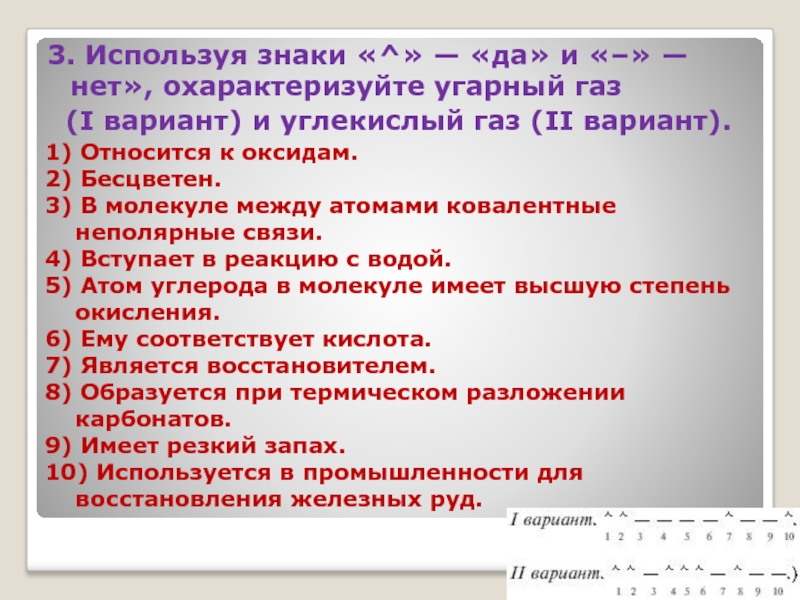 3. Используя знаки «^» — «да» и «–» — нет», охарактеризуйте угарный газ (I вариант) и углекислый газ (II вариант).

1) Относится к оксидам.
2) Бесцветен.
3) В молекуле между атомами ковалентные неполярные связи.
4) Вступает в реакцию с водой.
5) Атом углерода в молекуле имеет высшую степень окисления.
6) Ему соответствует кислота.
7) Является восстановителем.
8) Образуется при термическом разложении карбонатов.
9) Имеет резкий запах.
10) Используется в промышленности для восстановления железных руд.

I вариант. ^ ^ — — — — ^ — — ^.
1 2 3 4 5 6 7 8 9 10

II вариант. ^ ^ — ^ ^ ^ — ^ — —.)
1 2 3 4 5 6 7 8 9 10